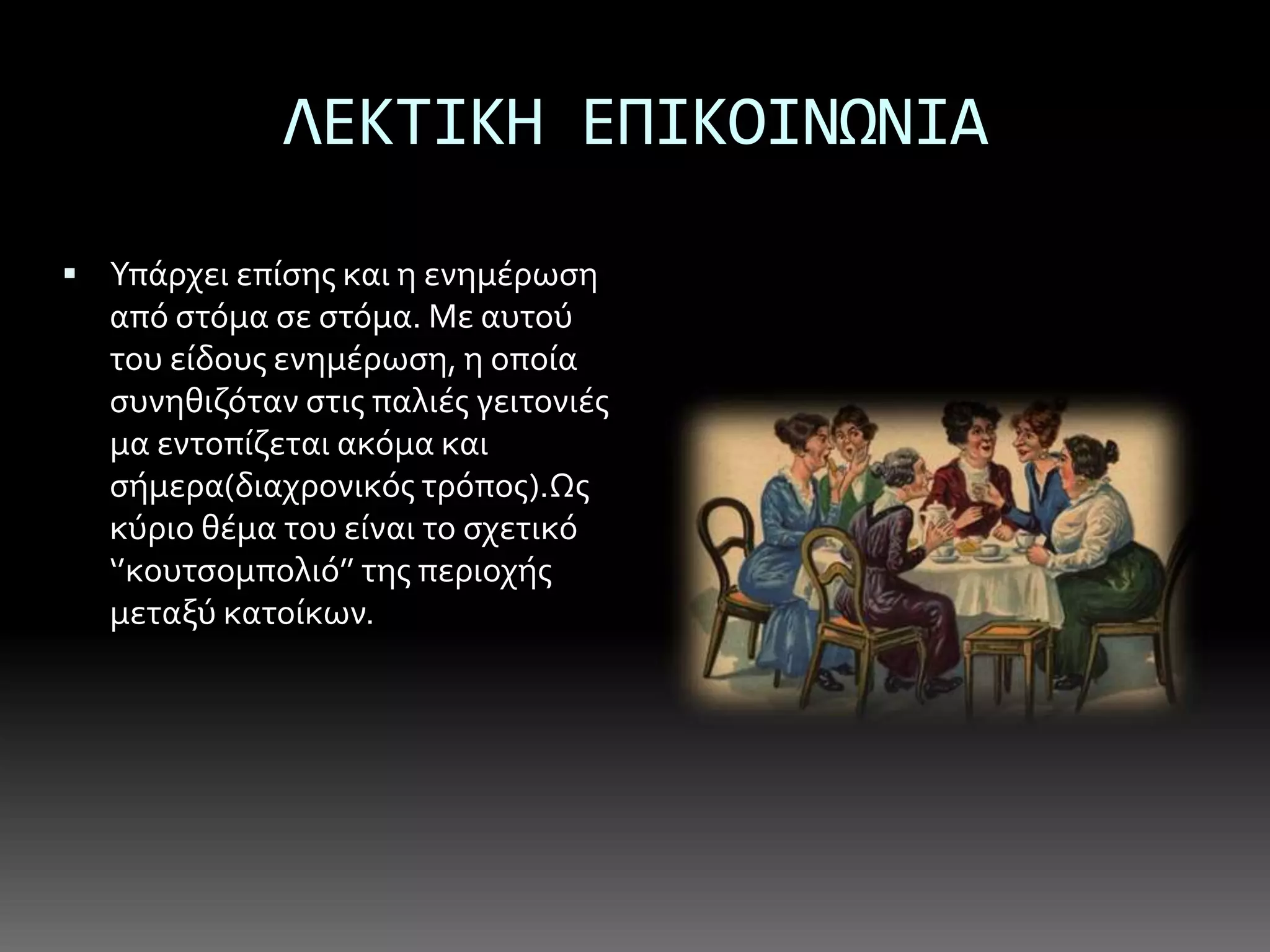 ΛΕΚΤΙΚΗ ΕΠΙΚΟΙΝΩΝΙΑ

▪ Υπάρχει επίσης και η ενημέρωση από στόμα σε στόμα. Με αυτού του είδους ενημέρωση, η οποία συνηθιζόταν στις παλιές γειτονιές μα εντοπίζεται ακόμα και σήμερα(διαχρονικός τρόπος).Ως κύριο θέμα του είναι το σχετικό ‘’κουτσομπολιό’’ της περιοχής μεταξύ κατοίκων.